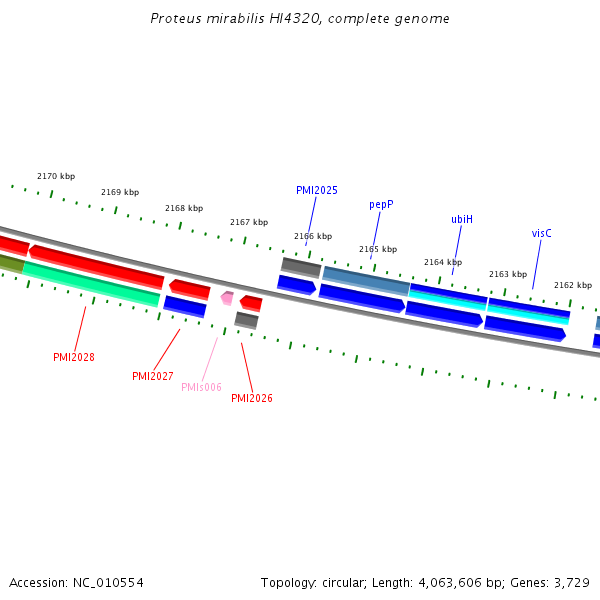 Proteus mirabilis HI4320, complete genome

2170 kbp
2169 kbp
2168 kbp
2167 kbp
2166 kbp
2165 kbp
2164 kbp
2163 kbp
2162 kbp

PMI2025
pepP
ubiH
visC

PMI2028
PMI2027
PMIs006
PMI2026

Accession: NC_010554

Topology: circular; Length: 4,063,606 bp; Genes: 3,729